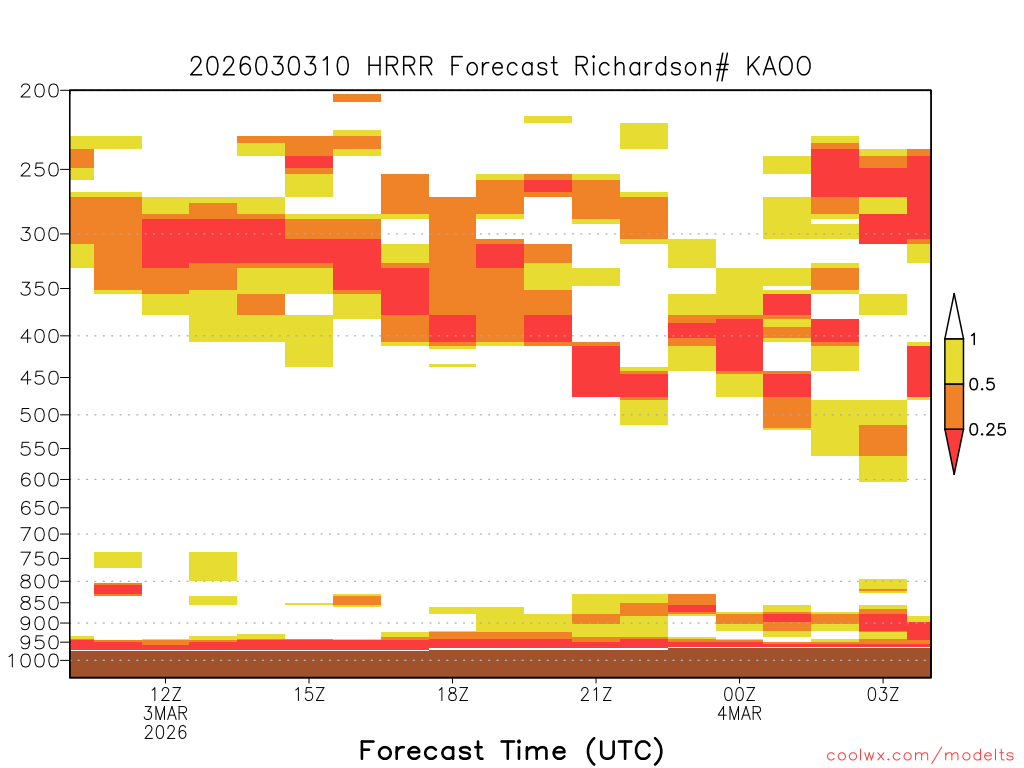 2026030310 HRRR Forecast Richardson# KAOO

200
250
300
350
400
450
500
550
600
650
700
750
800
850
900
950
1000

1
0.5
0.25

12Z
3MAR
2026
15Z
18Z
21Z
00Z
4MAR
03Z

Forecast Time (UTC)

coolwx.com/modelts